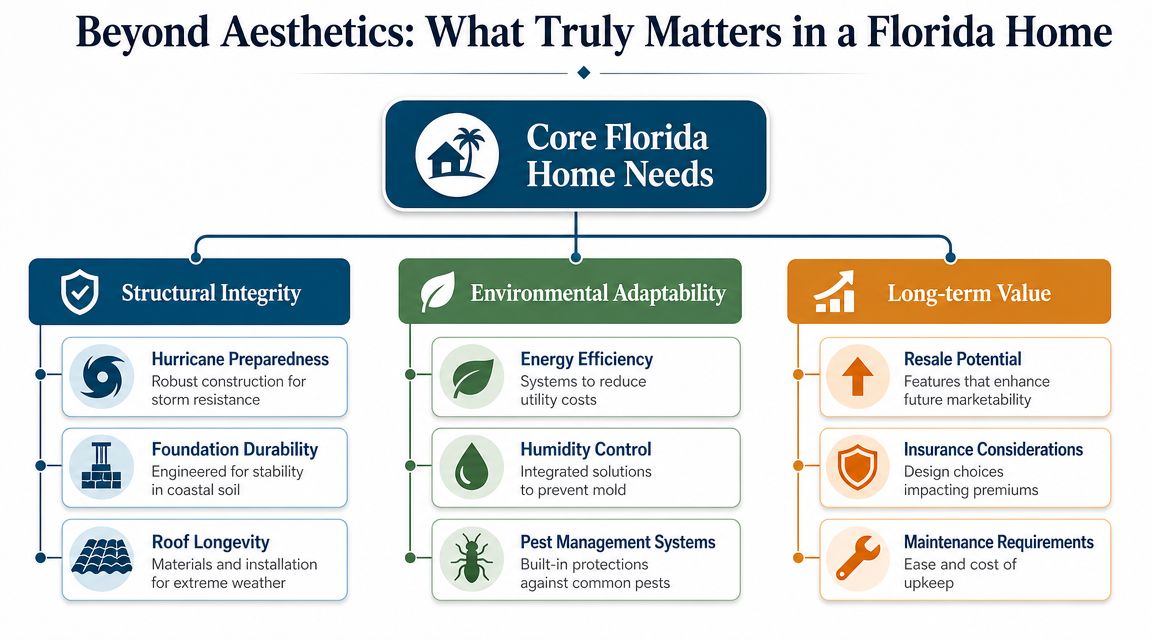 Beyond Aesthetics: What Truly Matters in a Florida Home

Core Florida Home Needs

Structural Integrity

Hurricane Preparedness
Robust construction for storm resistance

Foundation Durability
Engineered for stability in coastal soil

Roof Longevity
Materials and installation for extreme weather

Environmental Adaptability

Energy Efficiency
Systems to reduce utility costs

Humidity Control
Integrated solutions to prevent mold

Pest Management Systems
Built-in protections against common pests

Long-term Value

Resale Potential
Features that enhance future marketability

Insurance Considerations
Design choices impacting premiums

Maintenance Requirements
Ease and cost of upkeep